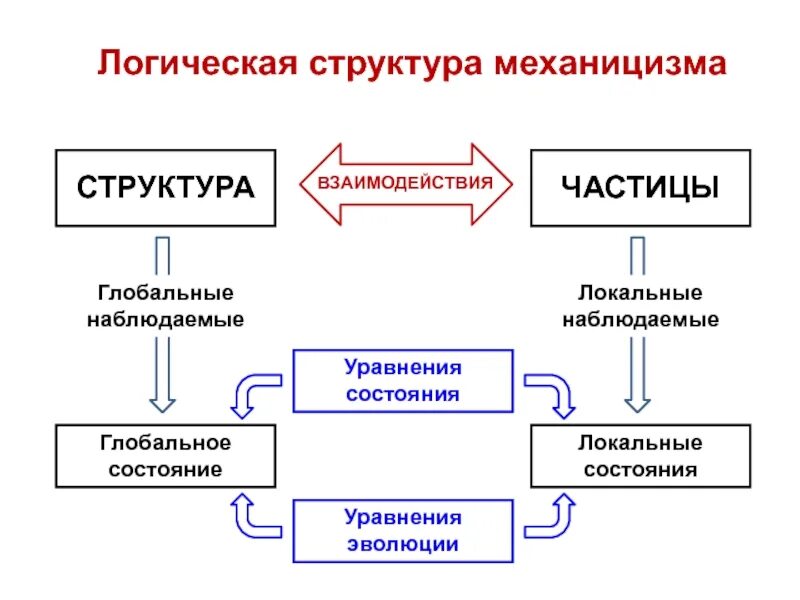 Логическая структура механицизма

СТРУКТУРА

ВЗАИМОДЕЙСТВИЯ

ЧАСТИЦЫ

Глобальные наблюдаемые

Локальные наблюдаемые

Уравнения состояния

Глобальное состояние

Локальные состояния

Уравнения эволюции